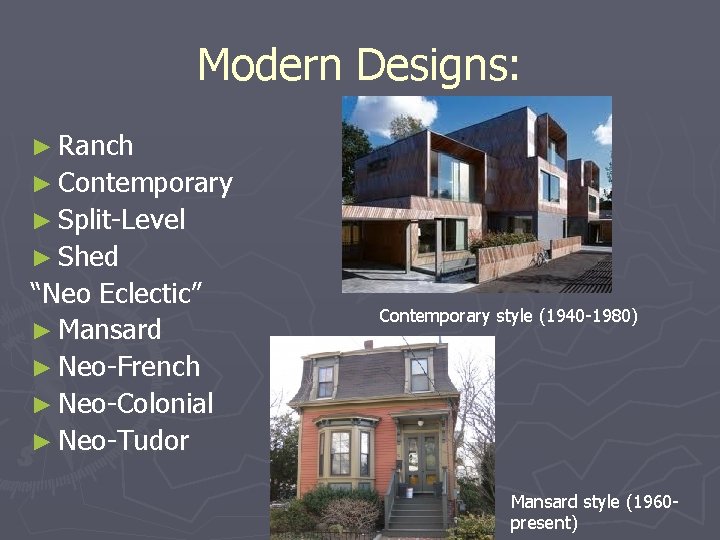 Modern Designs:

► Ranch
► Contemporary
► Split-Level
► Shed
"Neo Eclectic"
► Mansard
► Neo-French
► Neo-Colonial
► Neo-Tudor

Contemporary style (1940-1980)

Mansard style (1960-present)